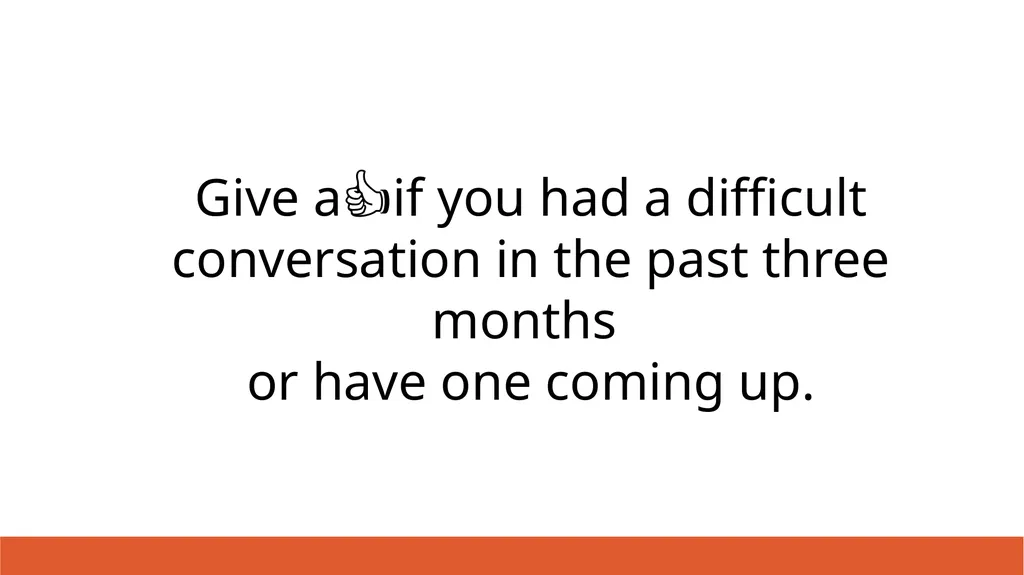 Give a 👍 if you had a difficult conversation in the past three months
or have one coming up.